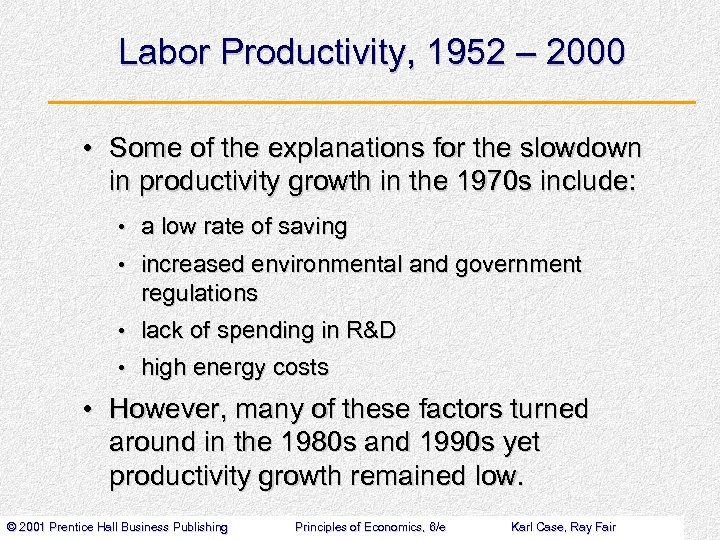 Labor Productivity, 1952 – 2000

• Some of the explanations for the slowdown in productivity growth in the 1970s include:

• a low rate of saving
• increased environmental and government regulations
• lack of spending in R&D
• high energy costs

• However, many of these factors turned around in the 1980s and 1990s yet productivity growth remained low.

© 2001 Prentice Hall Business Publishing Principles of Economics, 6/e Karl Case, Ray Fair